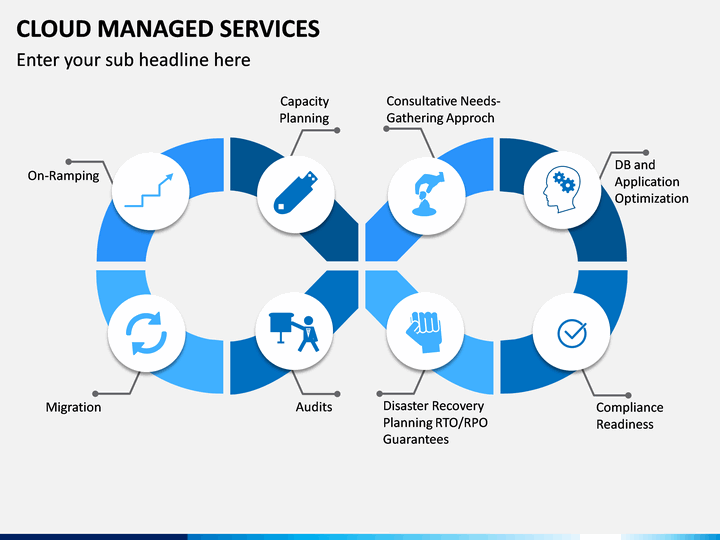 CLOUD MANAGED SERVICES

Enter your sub headline here

Capacity Planning

Consultative Needs-Gathering Approch

On-Ramping

DB and Application Optimization

Migration

Audits

Disaster Recovery Planning RTO/RPO Guarantees

Compliance Readiness